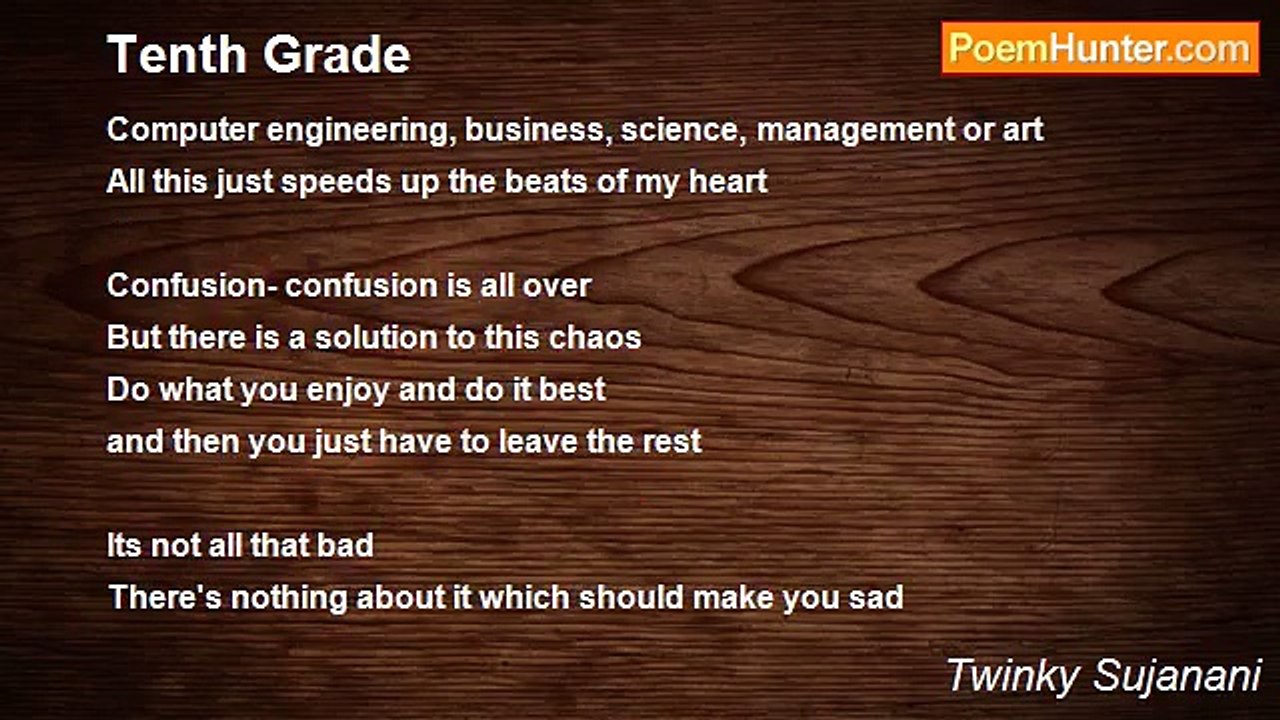 Tenth Grade

PoemHunter.com

Computer engineering, business, science, management or art
All this just speeds up the beats of my heart

Confusion- confusion is all over
But there is a solution to this chaos
Do what you enjoy and do it best
and then you just have to leave the rest

Its not all that bad
There's nothing about it which should make you sad

Twinky Sujanani